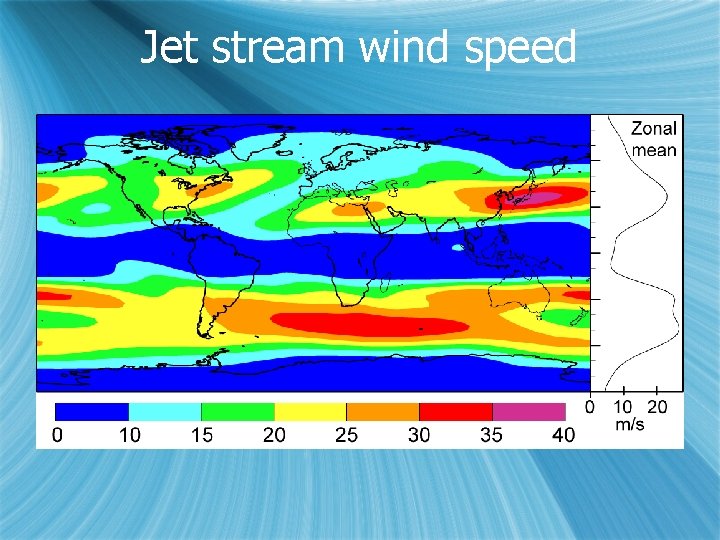 Jet stream wind speed

Zonal mean

0 10 15 20 25 30 35 40

0 10 20
m/s